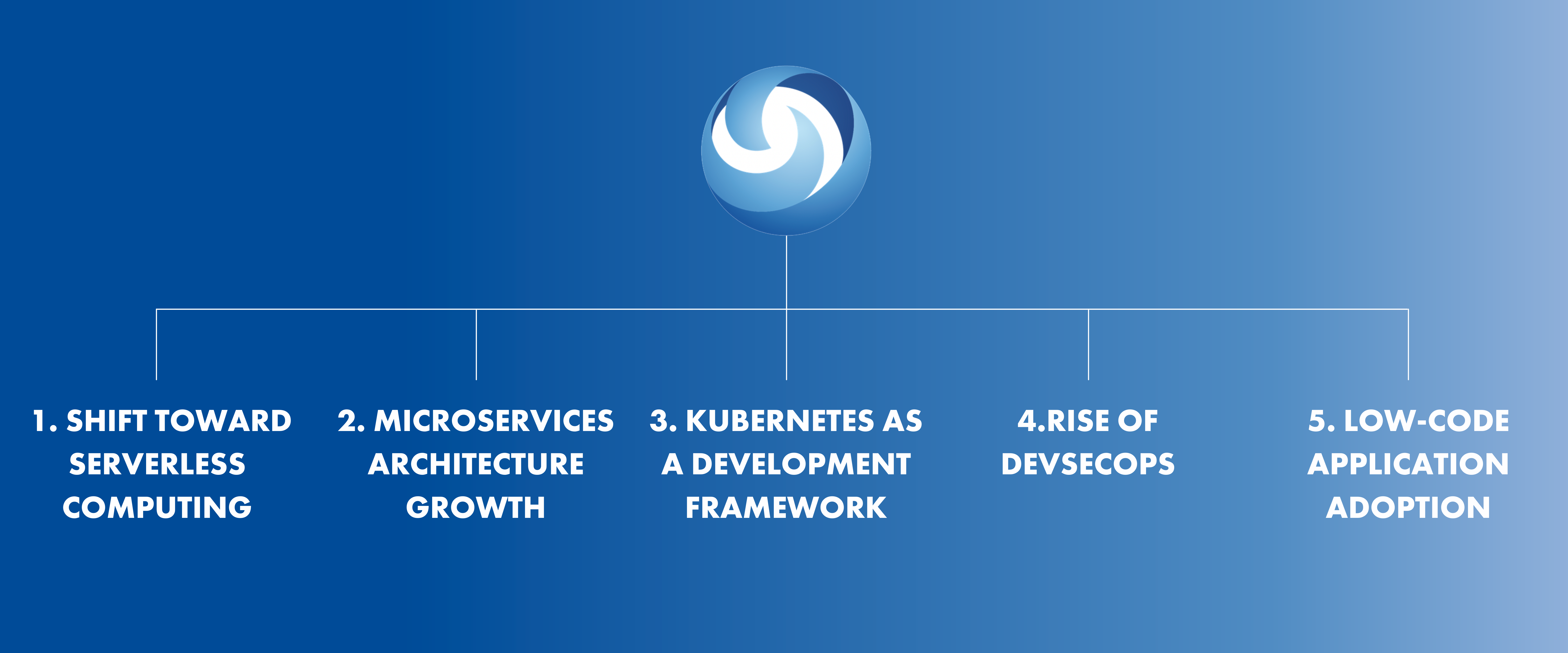 1. SHIFT TOWARD SERVERLESS COMPUTING

2. MICROSERVICES ARCHITECTURE GROWTH

3. KUBERNETES AS A DEVELOPMENT FRAMEWORK

4.RISE OF DEVSECOPS

5. LOW-CODE APPLICATION ADOPTION